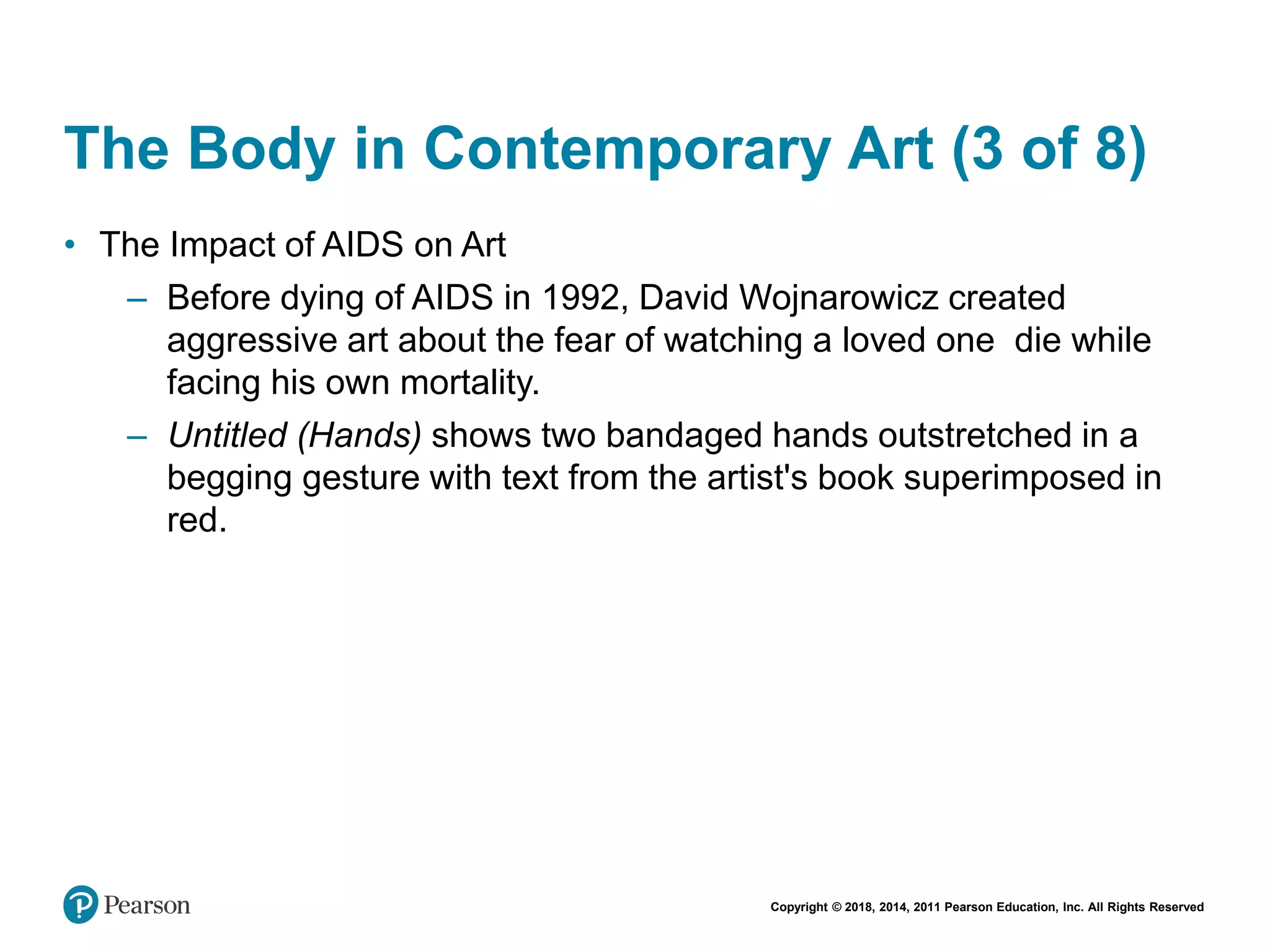 The Body in Contemporary Art (3 of 8)

• The Impact of AIDS on Art

– Before dying of AIDS in 1992, David Wojnarowicz created aggressive art about the fear of watching a loved one die while facing his own mortality.

– Untitled (Hands) shows two bandaged hands outstretched in a begging gesture with text from the artist's book superimposed in red.

Pearson

Copyright © 2018, 2014, 2011 Pearson Education, Inc. All Rights Reserved